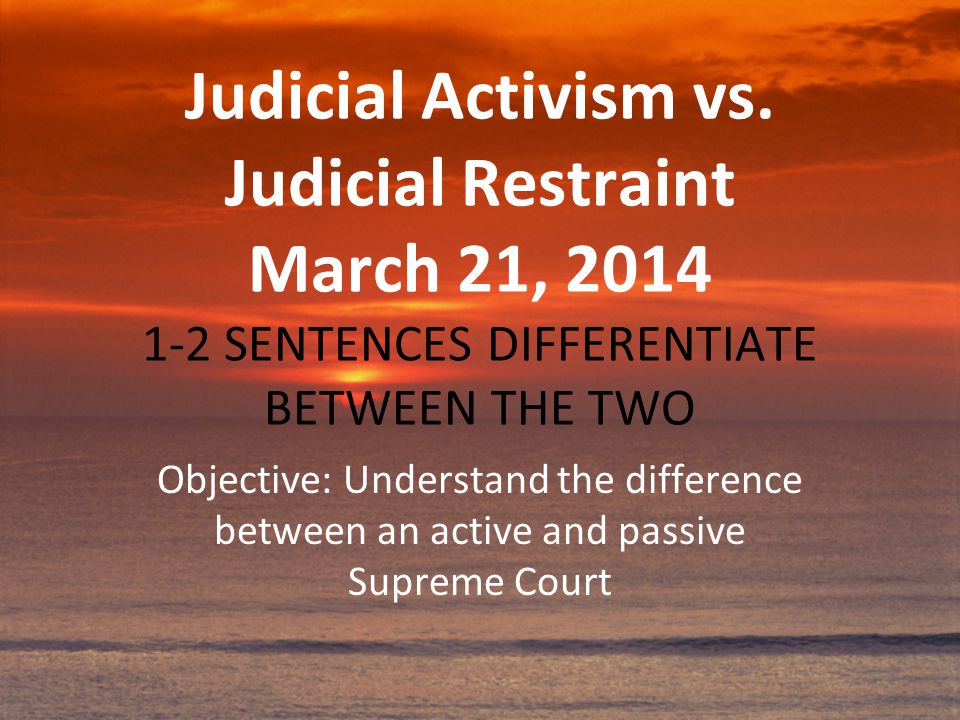 Judicial Activism vs. Judicial Restraint
March 21, 2014

1-2 SENTENCES DIFFERENTIATE BETWEEN THE TWO

Objective: Understand the difference between an active and passive Supreme Court